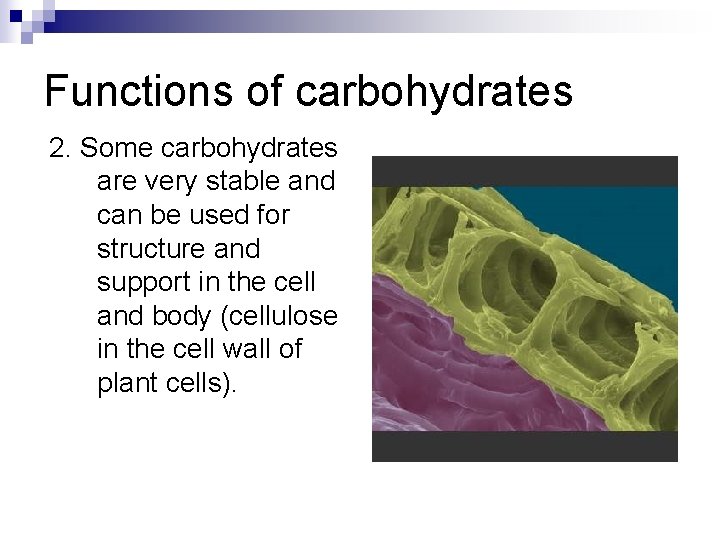 Functions of carbohydrates

2. Some carbohydrates are very stable and can be used for structure and support in the cell and body (cellulose in the cell wall of plant cells).